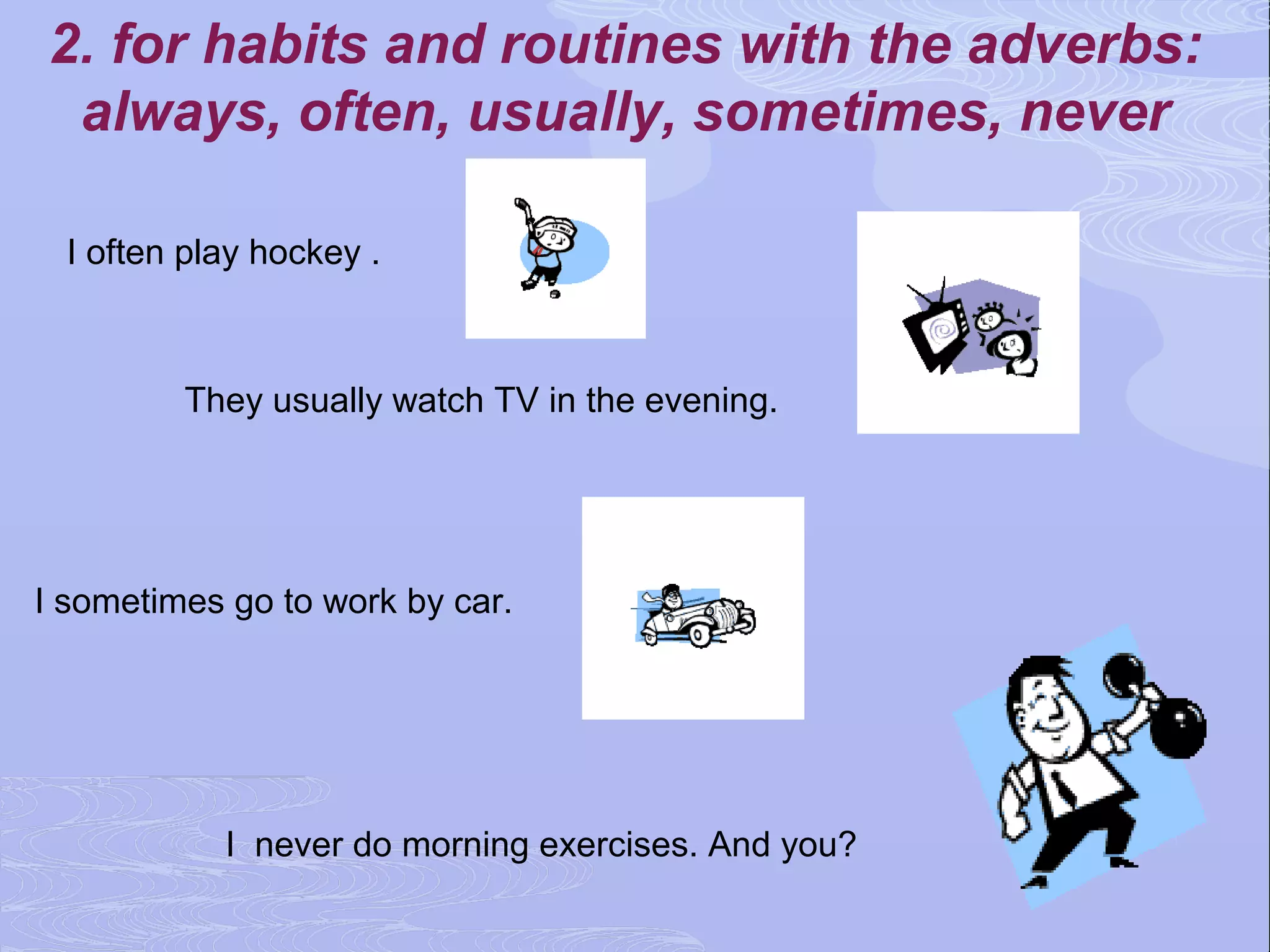 2. for habits and routines with the adverbs: always, often, usually, sometimes, never

I often play hockey .

They usually watch TV in the evening.

I sometimes go to work by car.

I never do morning exercises. And you?